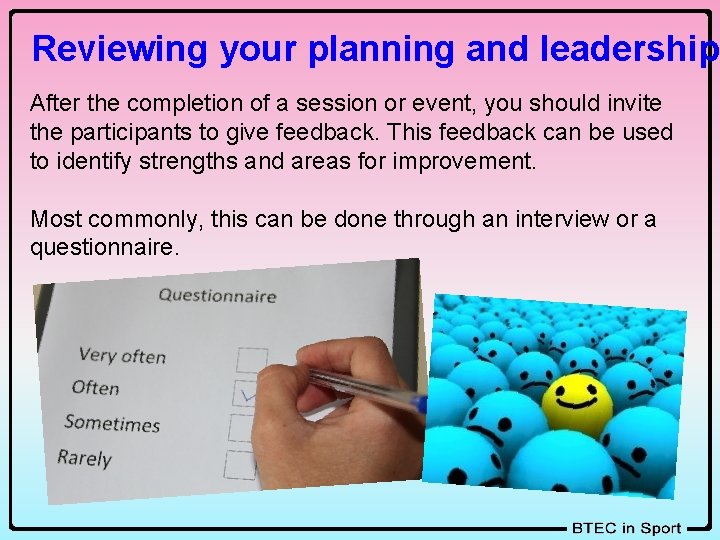 Reviewing your planning and leadership

After the completion of a session or event, you should invite the participants to give feedback. This feedback can be used to identify strengths and areas for improvement.

Most commonly, this can be done through an interview or a questionnaire.

Questionnaire

Very often

Often

Sometimes

Rarely

BTEC in Sport